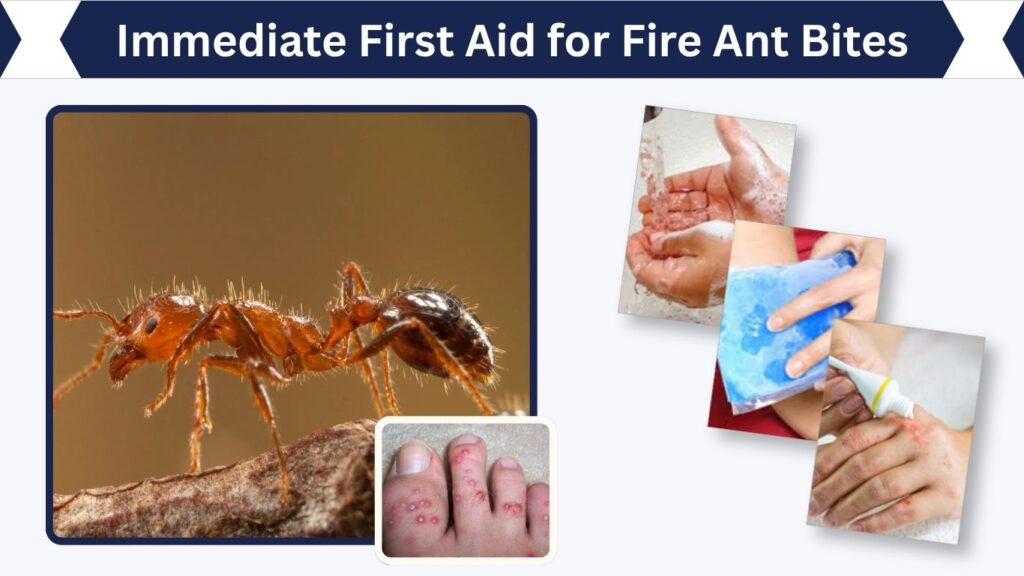 Immediate First Aid for Fire Ant Bites